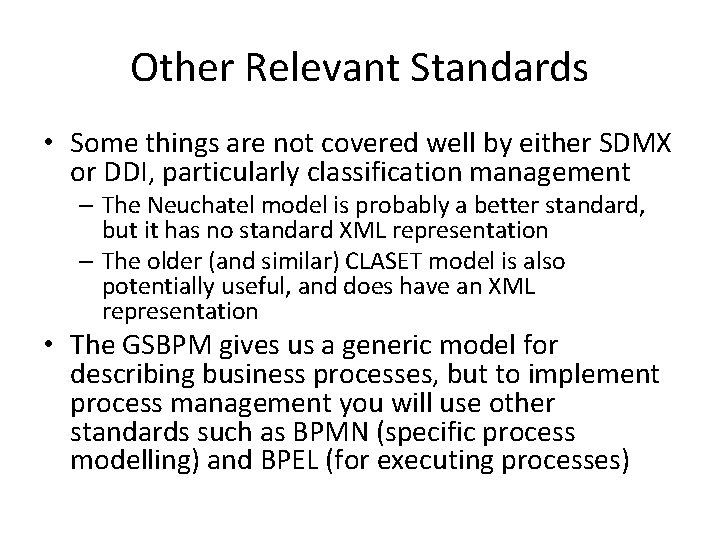 Other Relevant Standards

• Some things are not covered well by either SDMX or DDI, particularly classification management

– The Neuchatel model is probably a better standard, but it has no standard XML representation

– The older (and similar) CLASET model is also potentially useful, and does have an XML representation

• The GSBPM gives us a generic model for describing business processes, but to implement process management you will use other standards such as BPMN (specific process modelling) and BPEL (for executing processes)